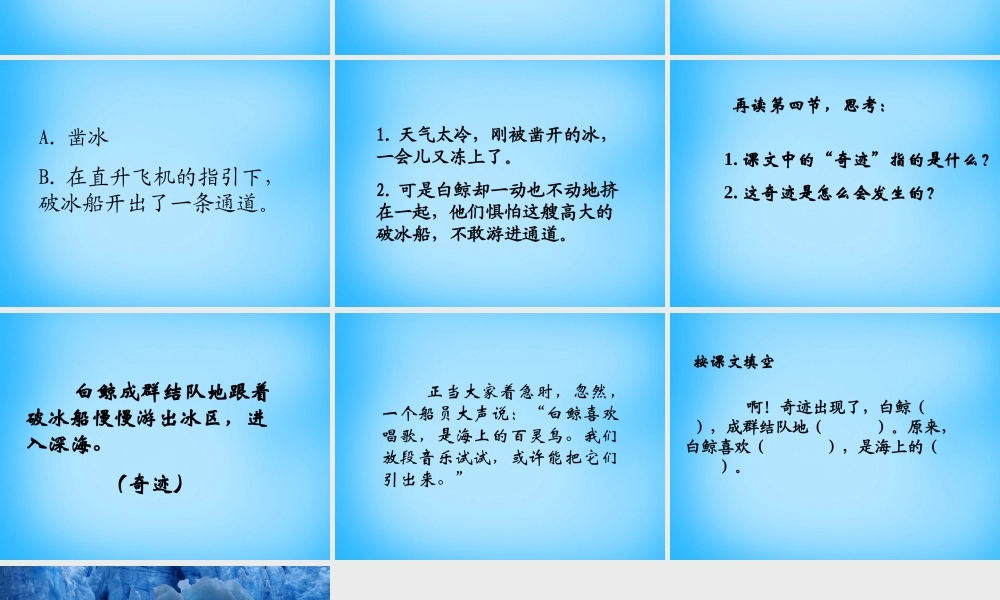 A. 凿冰

B. 在直升飞机的指引下，破冰船开出了一条通道。

1. 天气太冷，刚被凿开的冰，一会儿又冻上了。

2. 可是白鲸却一动也不动地挤在一起，他们惧怕这艘高大的破冰船，不敢游进通道。

再读第四节，思考：

1. 课文中的“奇迹”指的是什么？

2. 这奇迹是怎么会发生的？

白鲸成群结队地跟着破冰船慢慢游出冰区，进入深海。

（奇迹）

正当大家着急时，忽然，一个船员大声说：“白鲸喜欢唱歌，是海上的百灵鸟。我们放段音乐试试，或许能把它们引出来。”

按课文填空

啊！奇迹出现了，白鲸（ ），成群结队地（ ）。原来，白鲸喜欢（ ），是海上的（ ）。